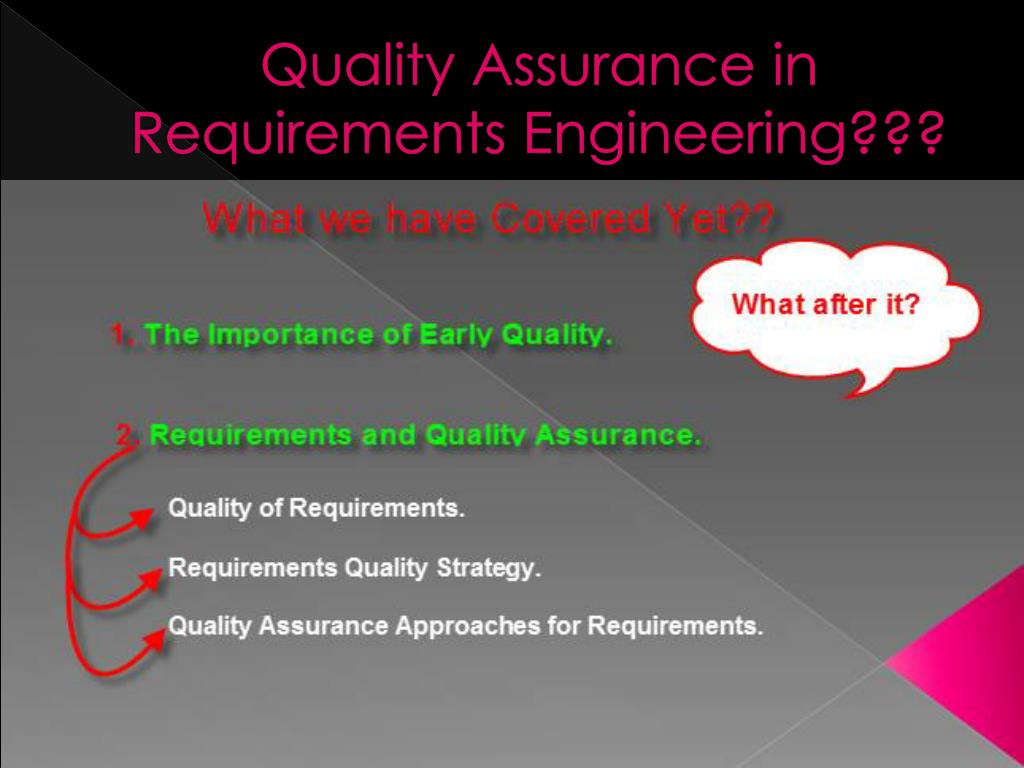 Quality Assurance in Requirements Engineering???

What we have Covered Yet??

What after it?

1. The Importance of Early Quality.

2. Requirements and Quality Assurance.

Quality of Requirements.

Requirements Quality Strategy.

Quality Assurance Approaches for Requirements.